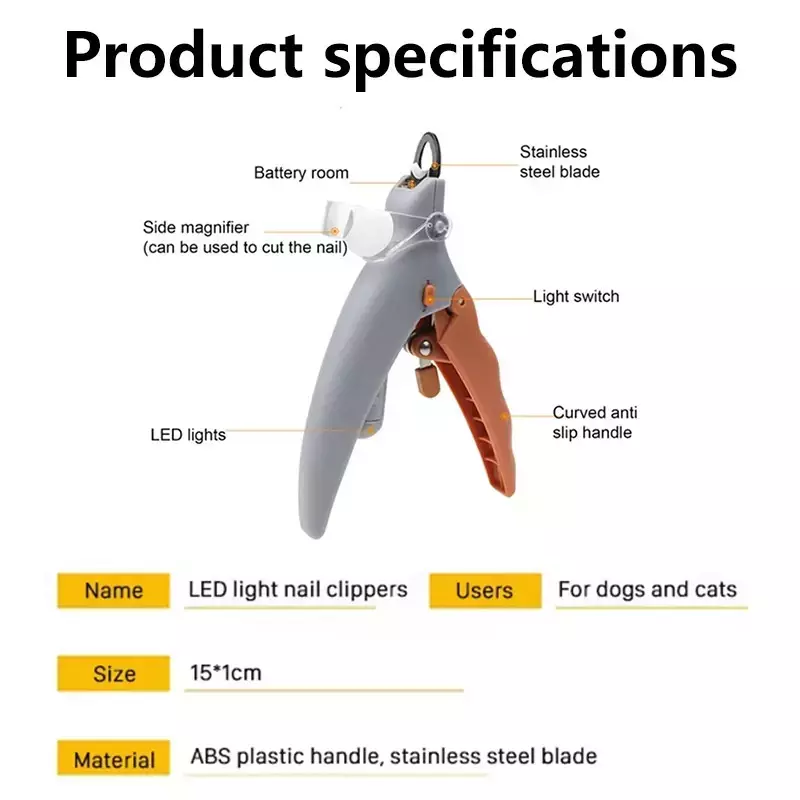 Product specifications

Battery room

Stainless steel blade

Side magnifier
(can be used to cut the nail)

Light switch

LED lights

Curved anti slip handle

Name LED light nail clippers

Users For dogs and cats

Size 15*1cm

Material ABS plastic handle, stainless steel blade